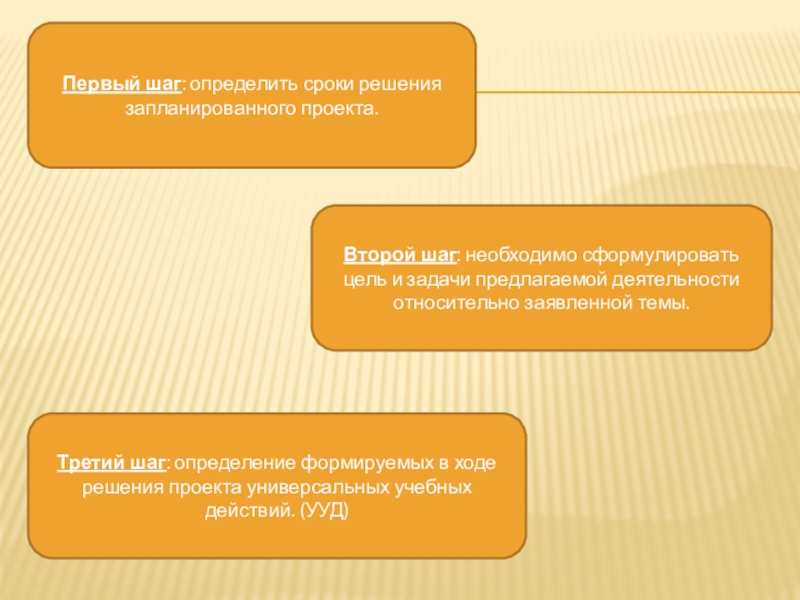 Первый шаг: определить сроки решения запланированного проекта.

Второй шаг: необходимо сформулировать цель и задачи предлагаемой деятельности относительно заявленной темы.

Третий шаг: определение формируемых в ходе решения проекта универсальных учебных действий. (УУД)